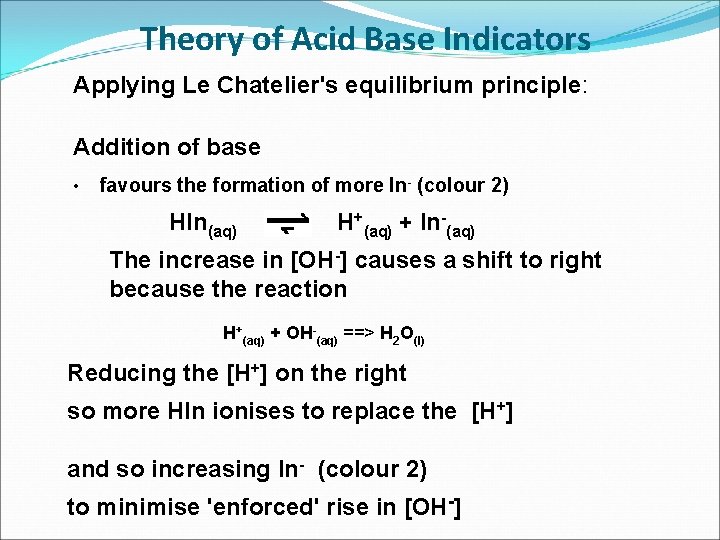 Theory of Acid Base Indicators

Applying Le Chatelier's equilibrium principle:

Addition of base

• favours the formation of more $In^-$ (colour 2)

$HIn_{(aq)} \rightleftharpoons H^+_{(aq)} + In^-_{(aq)}$

The increase in $[OH^-]$ causes a shift to right because the reaction

$H^+_{(aq)} + OH^-_{(aq)}$ ==> $H_2O_{(l)}$

Reducing the $[H^+]$ on the right

so more HIn ionises to replace the $[H^+]$

and so increasing $In^-$ (colour 2)

to minimise 'enforced' rise in $[OH^-]$